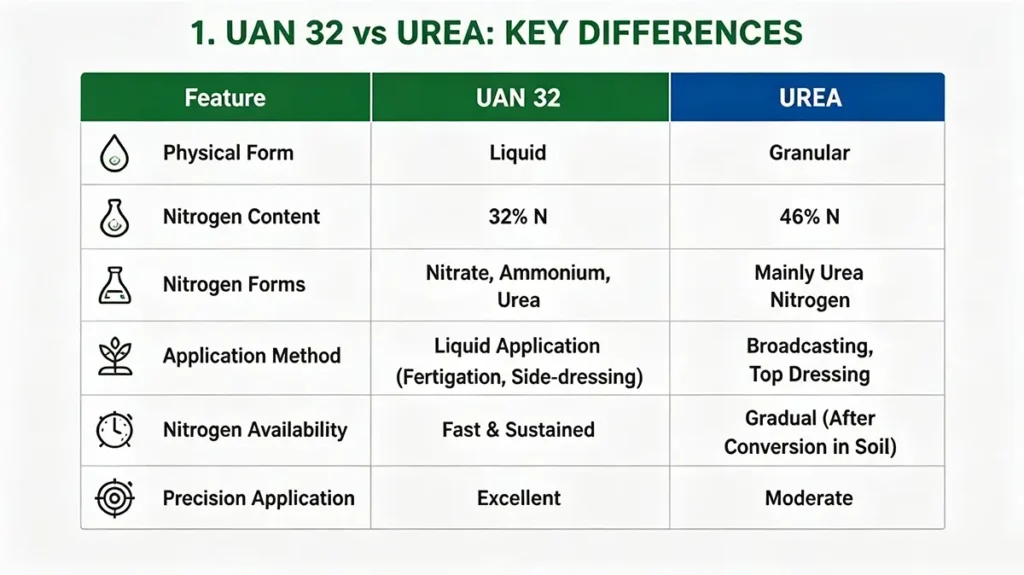 1. UAN 32 vs UREA: KEY DIFFERENCES

| Feature | UAN 32 | UREA |
|---|---|---|
| Physical Form | Liquid | Granular |
| Nitrogen Content | 32% N | 46% N |
| Nitrogen Forms | Nitrate, Ammonium, Urea | Mainly Urea Nitrogen |
| Application Method | Liquid Application (Fertigation, Side-dressing) | Broadcasting, Top Dressing |
| Nitrogen Availability | Fast & Sustained | Gradual (After Conversion in Soil) |
| Precision Application | Excellent | Moderate |